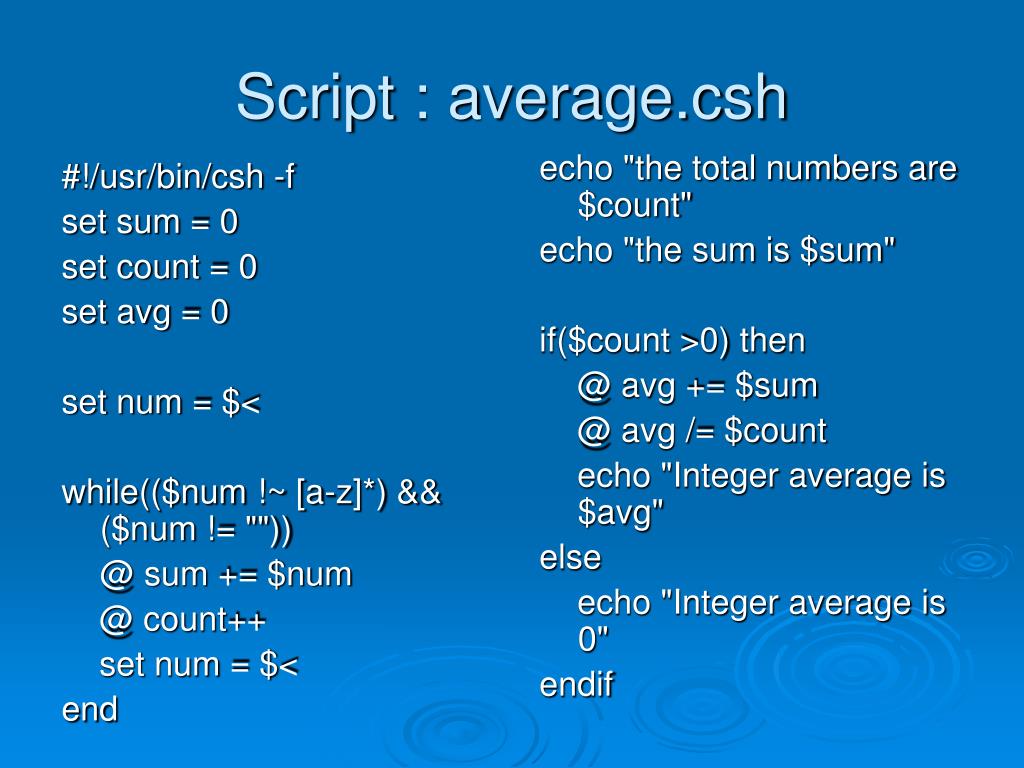 Script : average.csh

#!/usr/bin/csh -f
set sum = 0
set count = 0
set avg = 0

set num = $<

while(($num !~ [a-z]*) && ($num != ""))
@ sum += $num
@ count++
set num = $<
end

echo "the total numbers are $count"
echo "the sum is $sum"

if($count >0) then
@ avg += $sum
@ avg /= $count
echo "Integer average is $avg"
else
echo "Integer average is 0"
endif